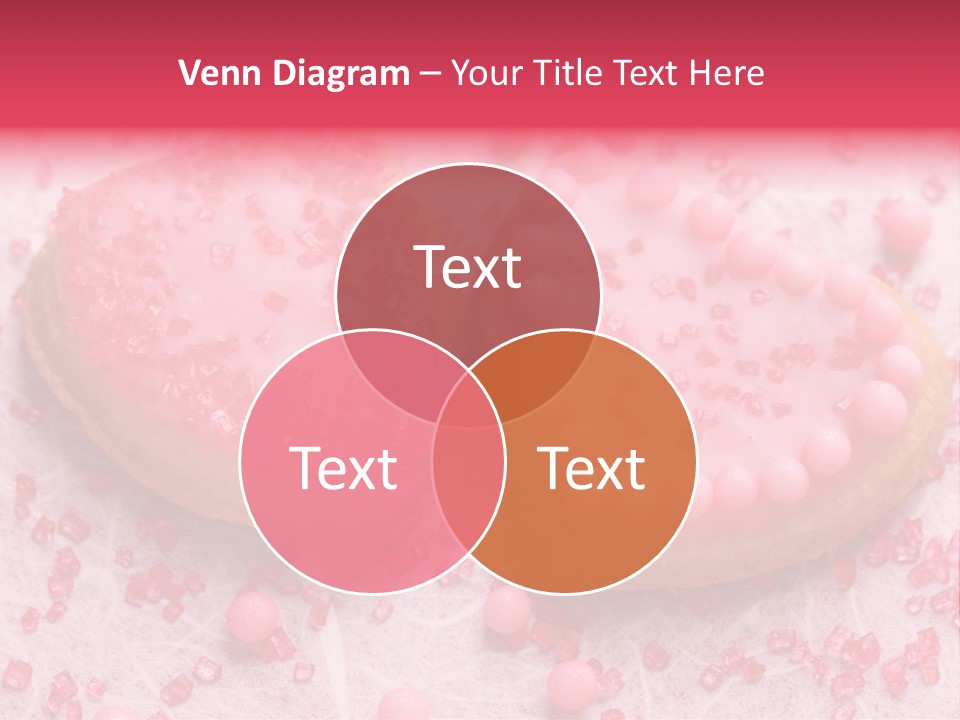 Venn Diagram – Your Title Text Here

Text

Text

Text